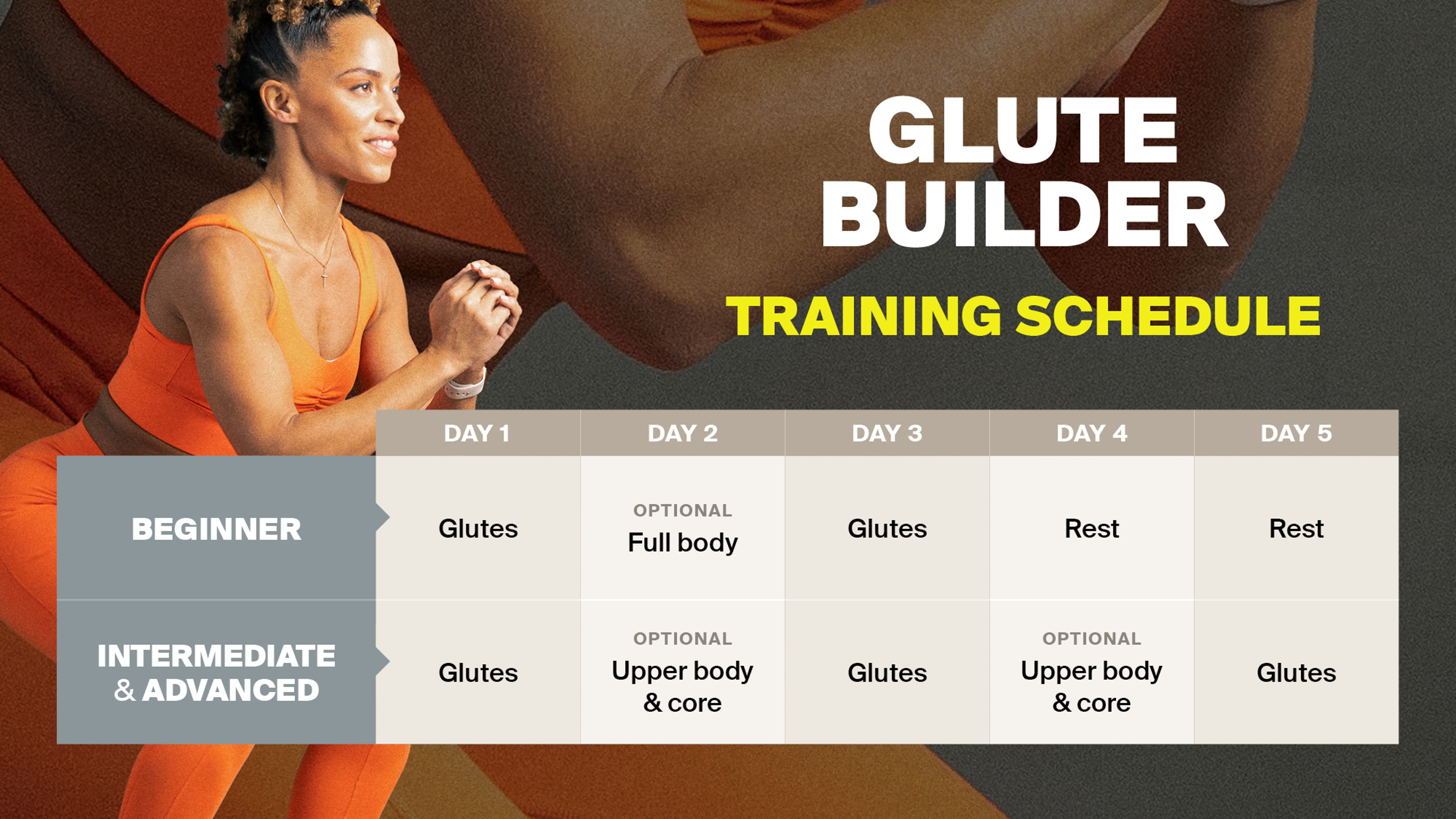 GLUTE BUILDER

TRAINING SCHEDULE

| | DAY 1 | DAY 2 | DAY 3 | DAY 4 | DAY 5 |
|---|---|---|---|---|---|
| BEGINNER | Glutes | OPTIONAL Full body | Glutes | Rest | Rest |
| INTERMEDIATE & ADVANCED | Glutes | OPTIONAL Upper body & core | Glutes | OPTIONAL Upper body & core | Glutes |